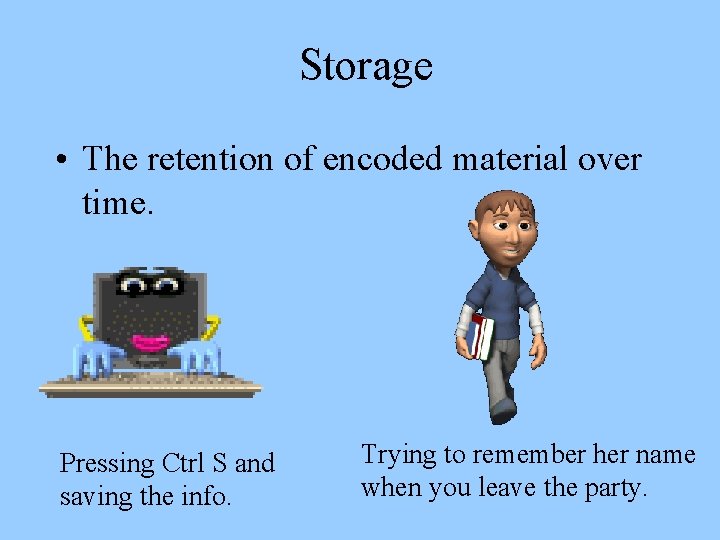 Storage

• The retention of encoded material over time.

Pressing Ctrl S and saving the info.

Trying to remember her name when you leave the party.